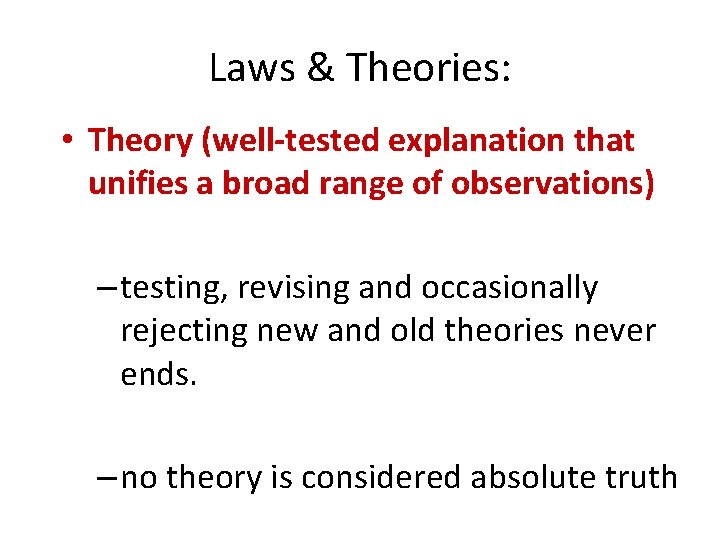 Laws & Theories:

• Theory (well-tested explanation that unifies a broad range of observations)

– testing, revising and occasionally rejecting new and old theories never ends.

– no theory is considered absolute truth